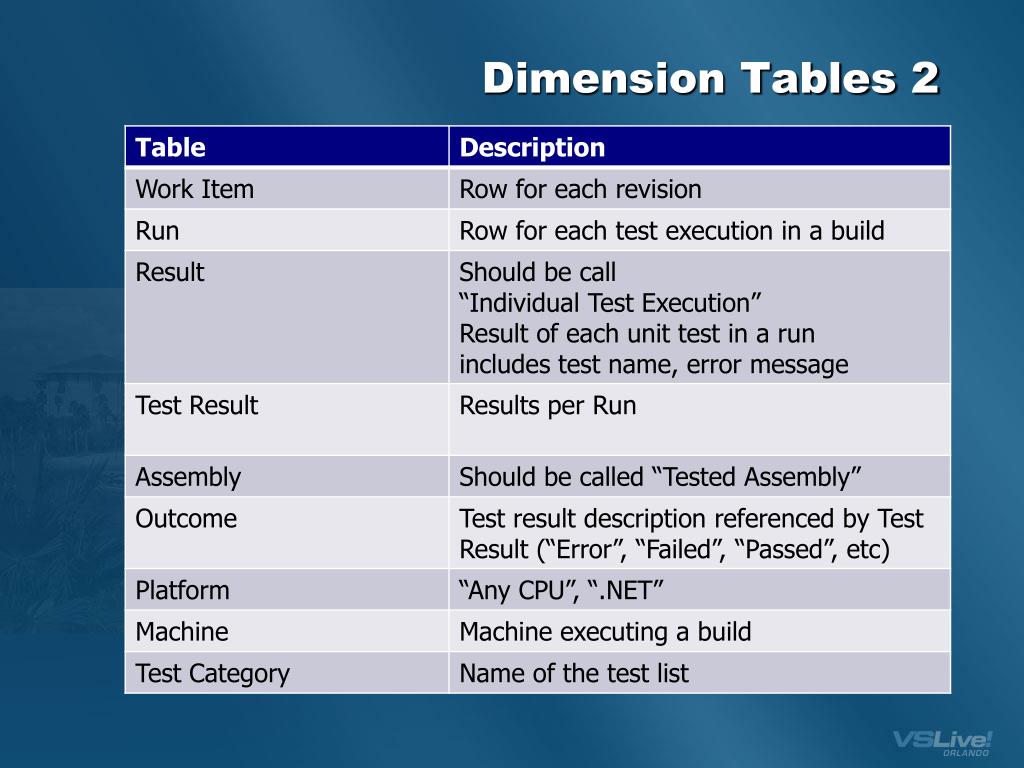 Dimension Tables 2

| Table | Description |
|---|---|
| Work Item | Row for each revision |
| Run | Row for each test execution in a build |
| Result | Should be call “Individual Test Execution” Result of each unit test in a run includes test name, error message |
| Test Result | Results per Run |
| Assembly | Should be called “Tested Assembly” |
| Outcome | Test result description referenced by Test Result (“Error”, “Failed”, “Passed”, etc) |
| Platform | “Any CPU”, “.NET” |
| Machine | Machine executing a build |
| Test Category | Name of the test list |

VSLive! ORLANDO